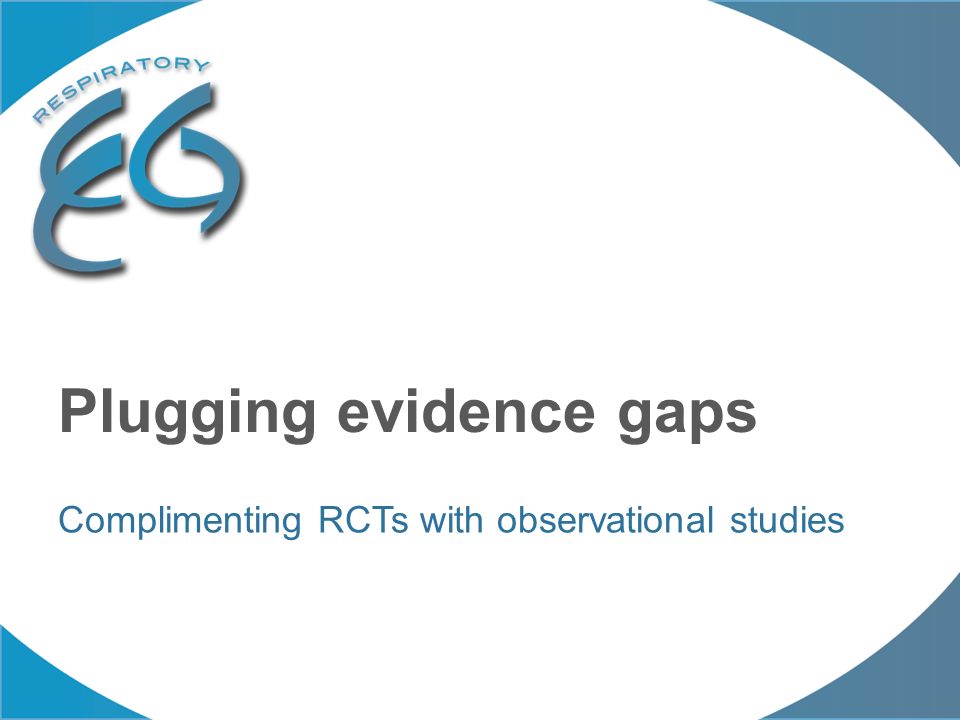 RESPIRATORY
EG

Plugging evidence gaps

Complimenting RCTs with observational studies